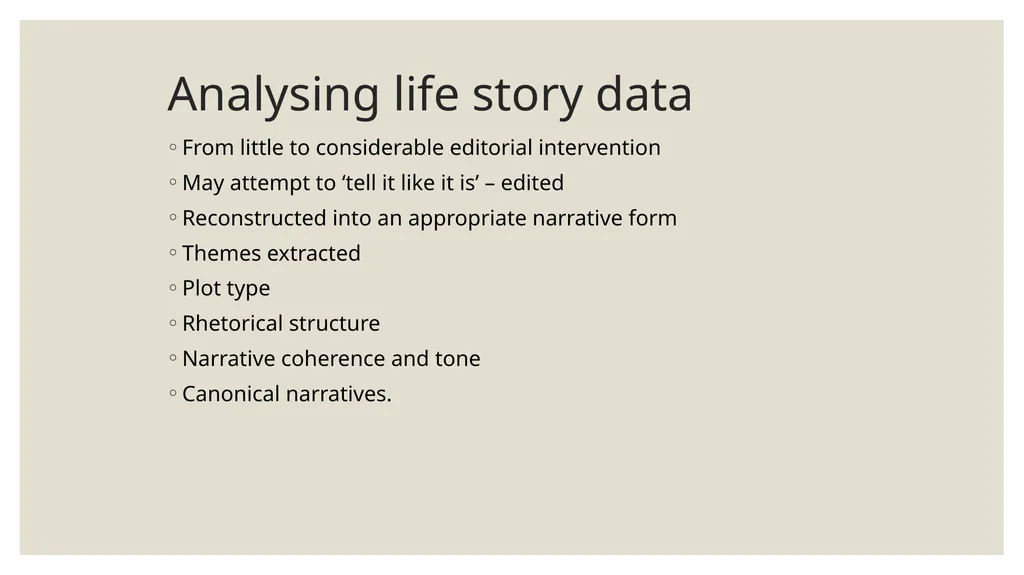 Analysing life story data

◦ From little to considerable editorial intervention
◦ May attempt to ‘tell it like it is’ – edited
◦ Reconstructed into an appropriate narrative form
◦ Themes extracted
◦ Plot type
◦ Rhetorical structure
◦ Narrative coherence and tone
◦ Canonical narratives.